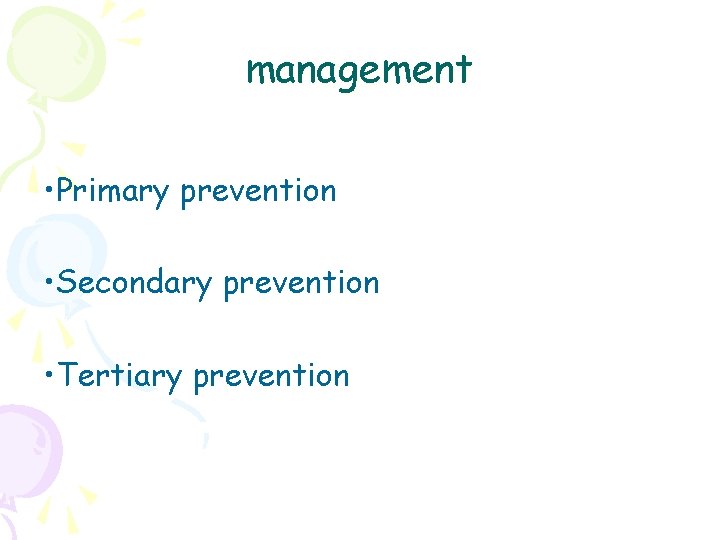 management

•Primary prevention

•Secondary prevention

•Tertiary prevention